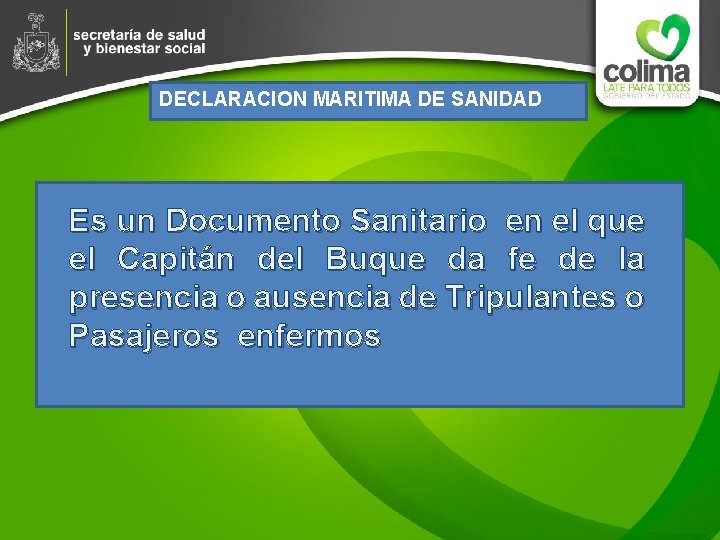 secretaría de salud
y bienestar social

colima
LATE PARA TODOS
GOBIERNO DEL ESTADO

DECLARACION MARITIMA DE SANIDAD

Es un Documento Sanitario en el que el Capitán del Buque da fe de la presencia o ausencia de Tripulantes o Pasajeros enfermos